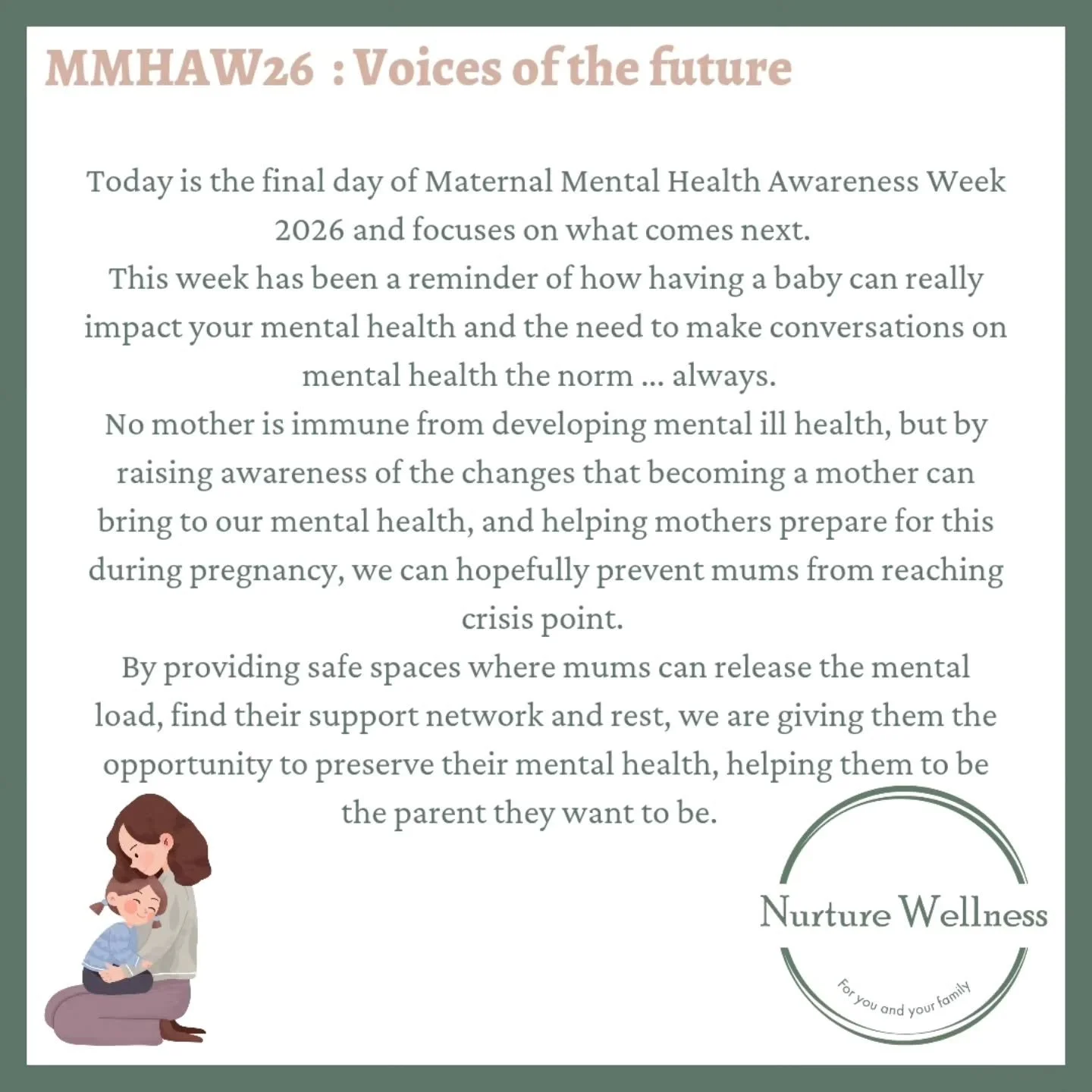 MMHAW26 : Voices of the future

Today is the final day of Maternal Mental Health Awareness Week 2026 and focuses on what comes next.
This week has been a reminder of how having a baby can really impact your mental health and the need to make conversations on mental health the norm ... always.
No mother is immune from developing mental ill health, but by raising awareness of the changes that becoming a mother can bring to our mental health, and helping mothers prepare for this during pregnancy, we can hopefully prevent mums from reaching crisis point.
By providing safe spaces where mums can release the mental load, find their support network and rest, we are giving them the opportunity to preserve their mental health, helping them to be the parent they want to be.

Nurture Wellness

For you and your family